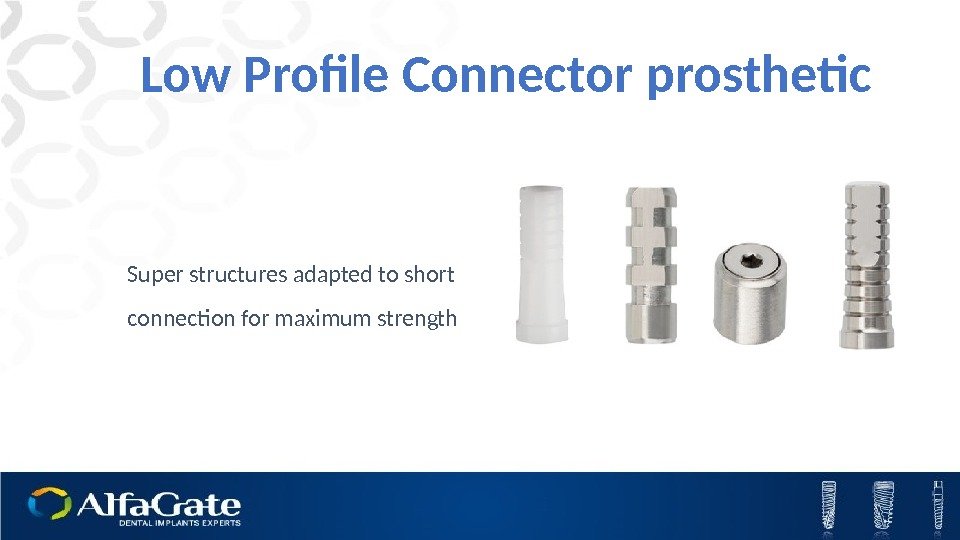 Low Profile Connector prosthetic

Super structures adapted to short connection for maximum strength

AlfaGate
DENTAL IMPLANTS EXPERTS